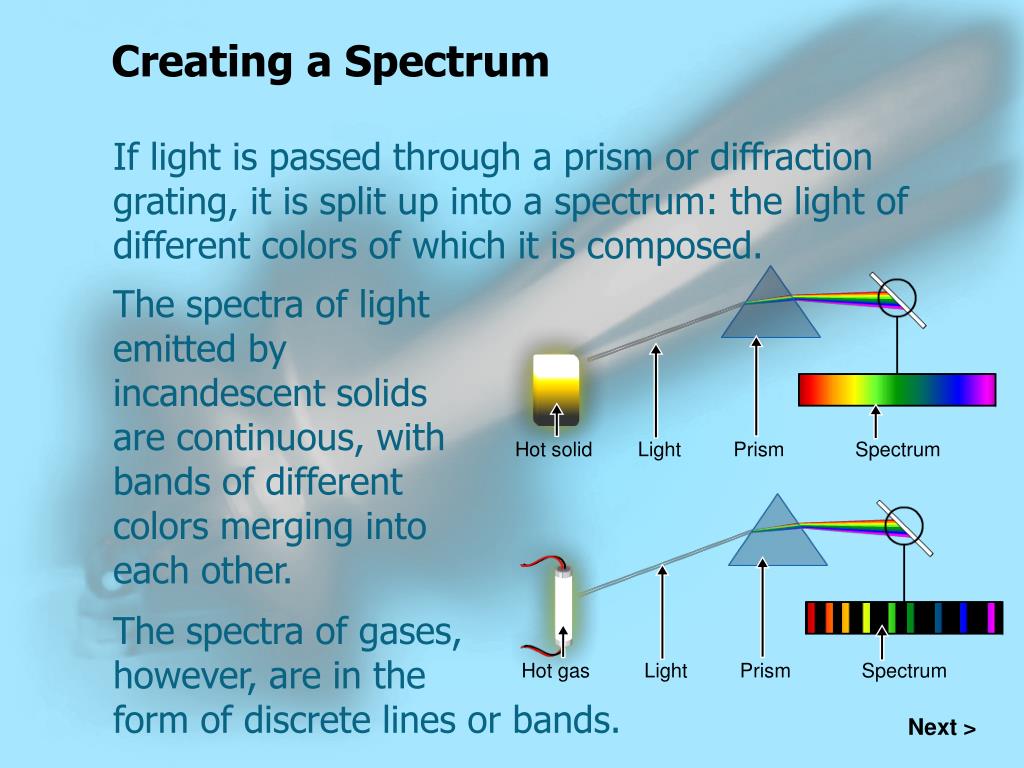 Creating a Spectrum

If light is passed through a prism or diffraction grating, it is split up into a spectrum: the light of different colors of which it is composed.

The spectra of light emitted by incandescent solids are continuous, with bands of different colors merging into each other.

The spectra of gases, however, are in the form of discrete lines or bands.

Hot solid
Light
Prism
Spectrum

Hot gas
Light
Prism
Spectrum

Next >